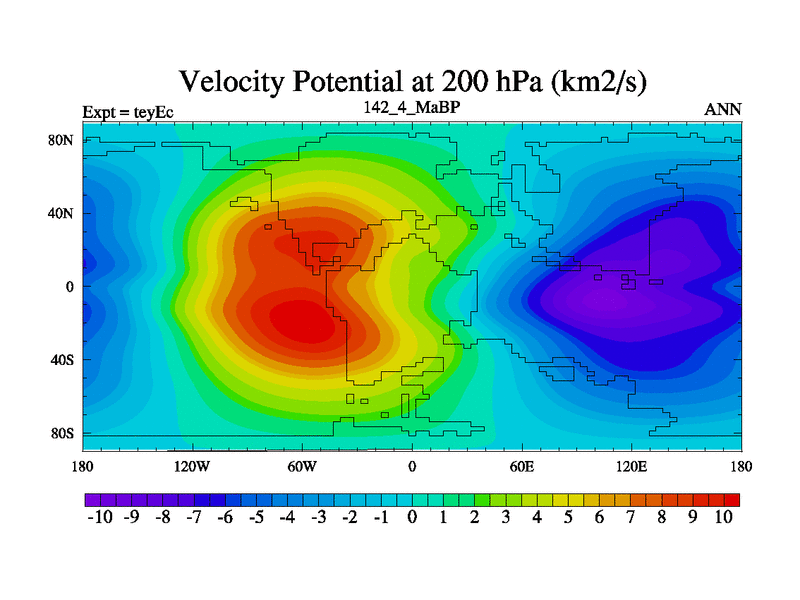 Velocity Potential at 200 hPa (km2/s)

Expt = teyEc

142_4_MaBP

ANN

80N
40N
0
40S
80S

180 120W 60W 0 60E 120E 180

-10 -9 -8 -7 -6 -5 -4 -3 -2 -1 0 1 2 3 4 5 6 7 8 9 10